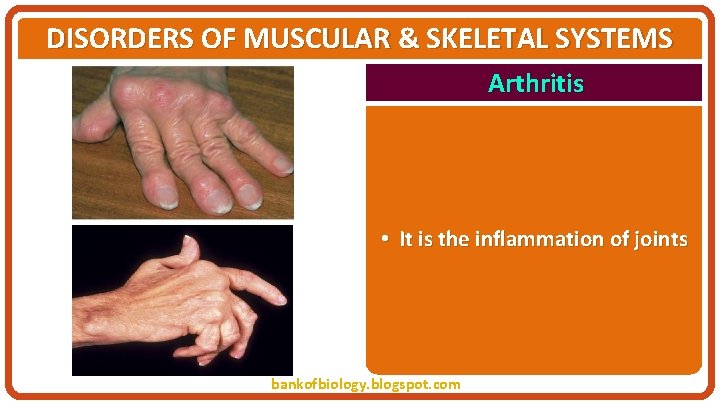 DISORDERS OF MUSCULAR & SKELETAL SYSTEMS

Arthritis

• It is the inflammation of joints

bankofbiology.blogspot.com